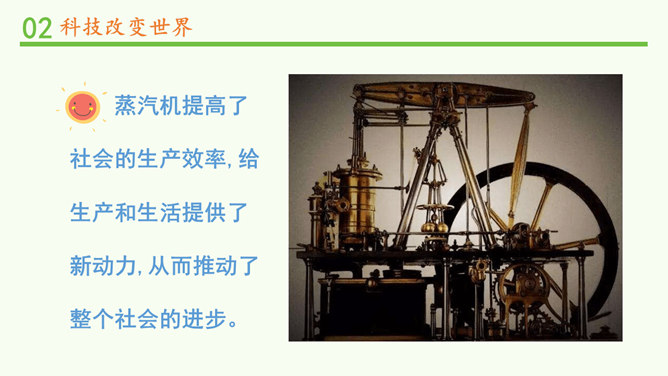 02 科技改变世界

蒸汽机提高了社会的生产效率,给生产和生活提供了新动力,从而推动了整个社会的进步。